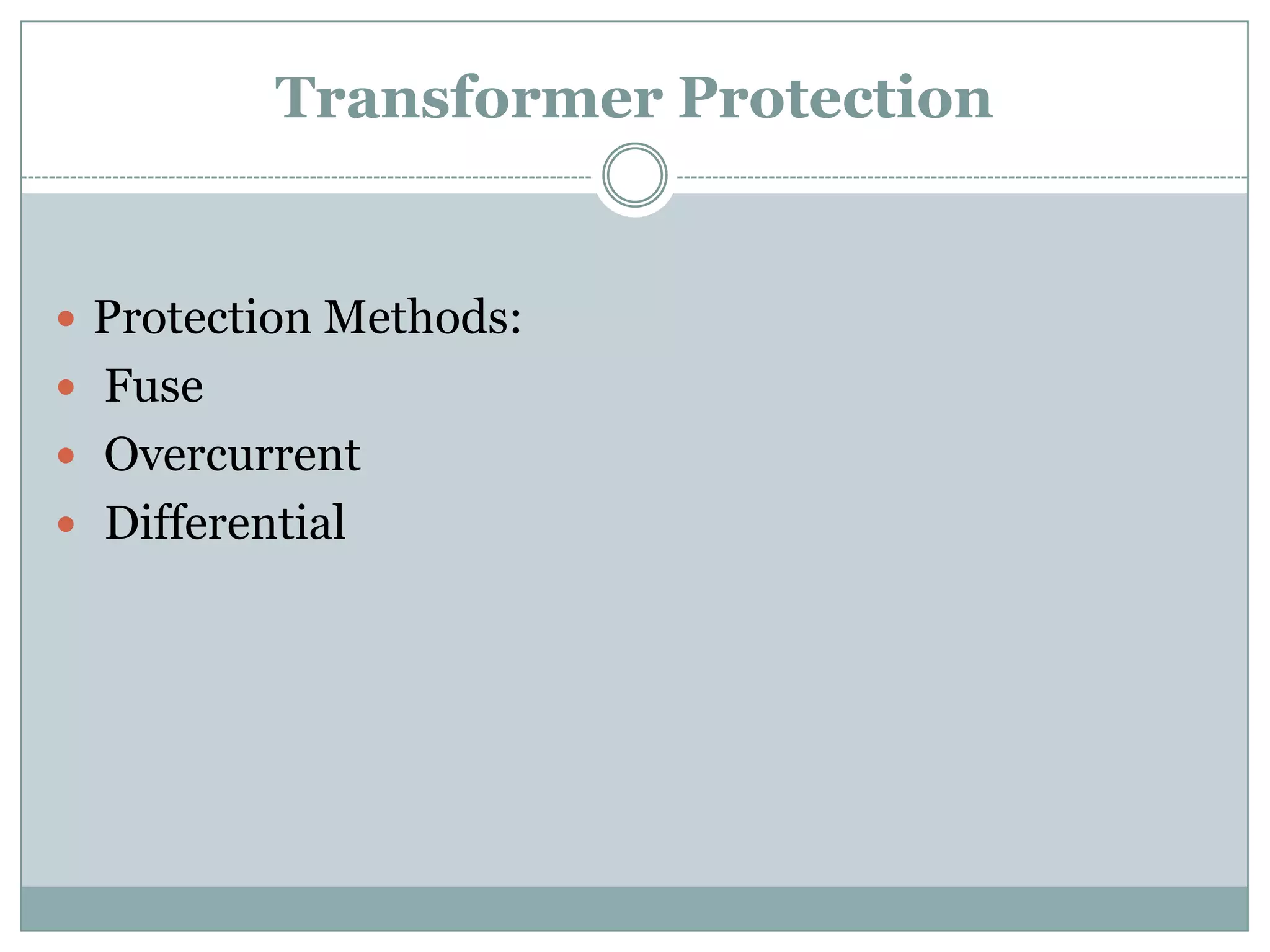 Transformer Protection

- Protection Methods:
- Fuse
- Overcurrent
- Differential